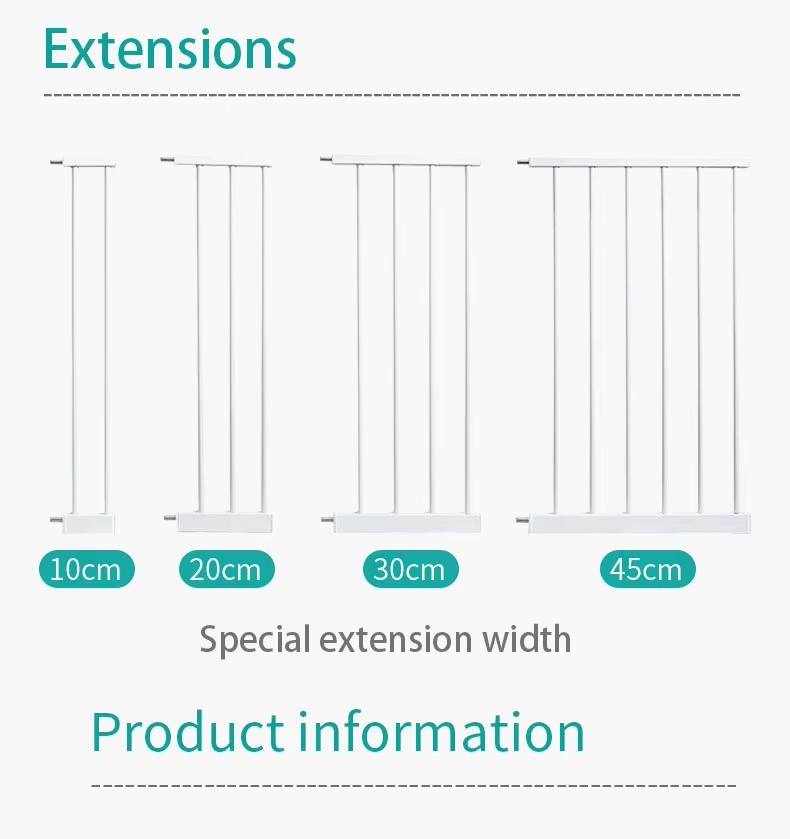 Extensions

10cm 20cm 30cm 45cm

Special extension width

Product information